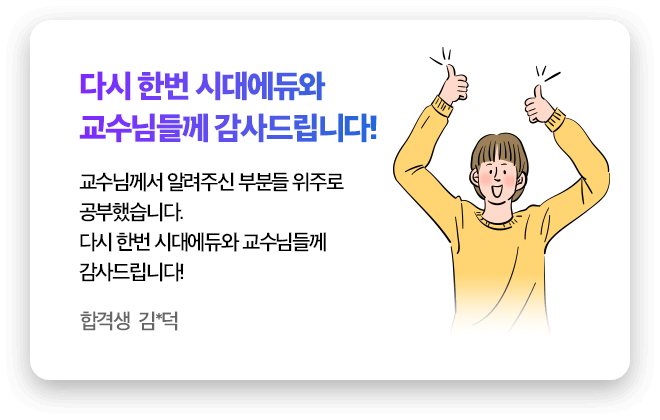 다시 한번 시대에듀와
교수님들께 감사드립니다!

교수님께서 알려주신 부분들 위주로
공부했습니다.
다시 한번 시대에듀와 교수님들께
감사드립니다!

합격생 김*덕